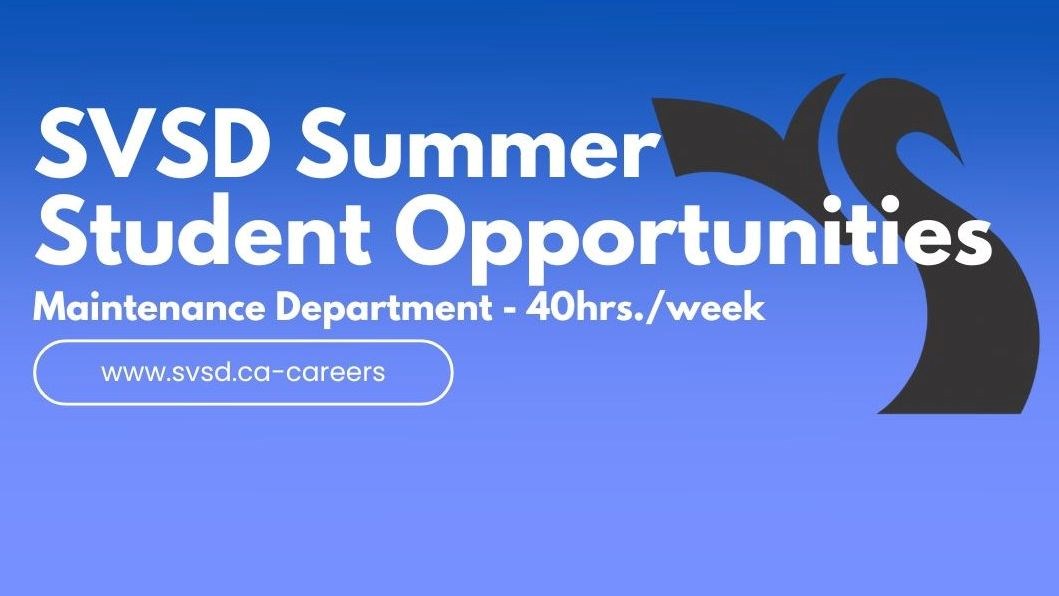 SVSD Summer Student Opportunities
Maintenance Department - 40hrs./week

www.svsd.ca-careers